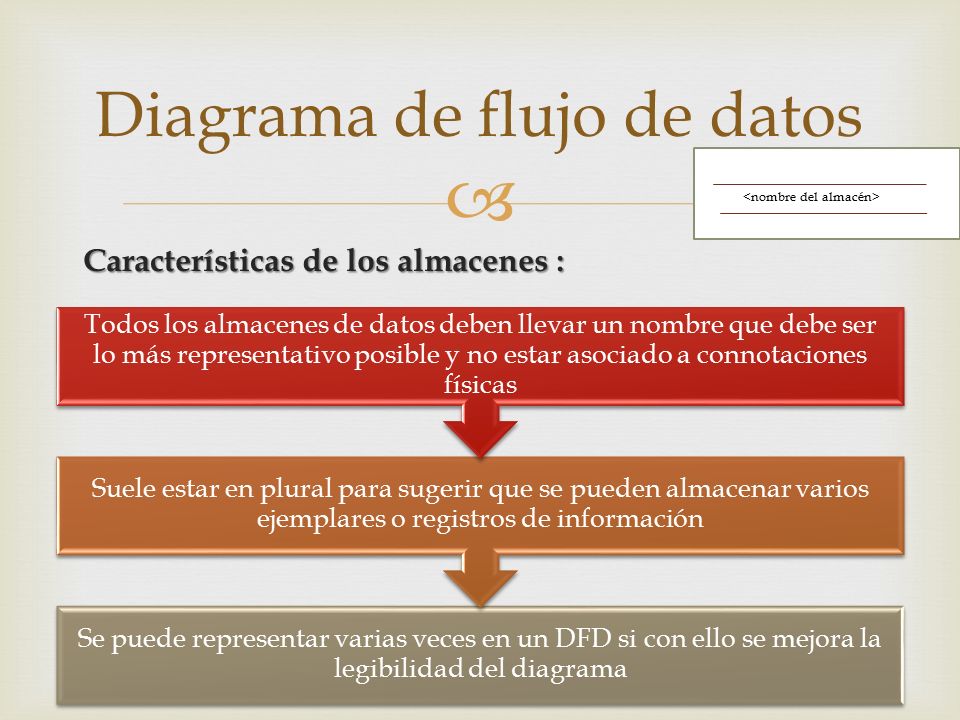 Diagrama de flujo de datos

<nombre del almacén>

Características de los almacenes :

Todos los almacenes de datos deben llevar un nombre que debe ser lo más representativo posible y no estar asociado a connotaciones físicas

Suele estar en plural para sugerir que se pueden almacenar varios ejemplares o registros de información

Se puede representar varias veces en un DFD si con ello se mejora la legibilidad del diagrama